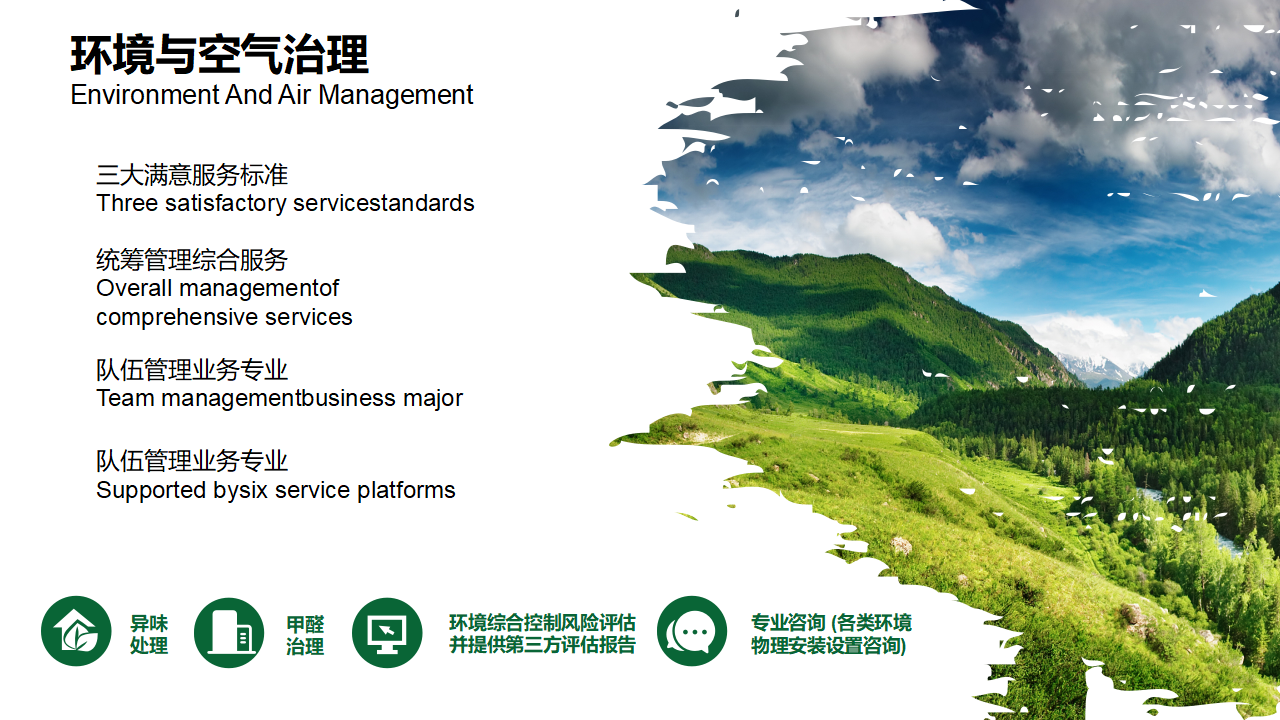 环境与空气治理
Environment And Air Management

三大满意服务标准
Three satisfactory servicestandards

统筹管理综合服务
Overall managementof comprehensive services

队伍管理业务专业
Team managementbusiness major

队伍管理业务专业
Supported bysix service platforms

异味处理

甲醛治理

环境综合控制风险评估并提供第三方评估报告

专业咨询 (各类环境物理安装设置咨询)